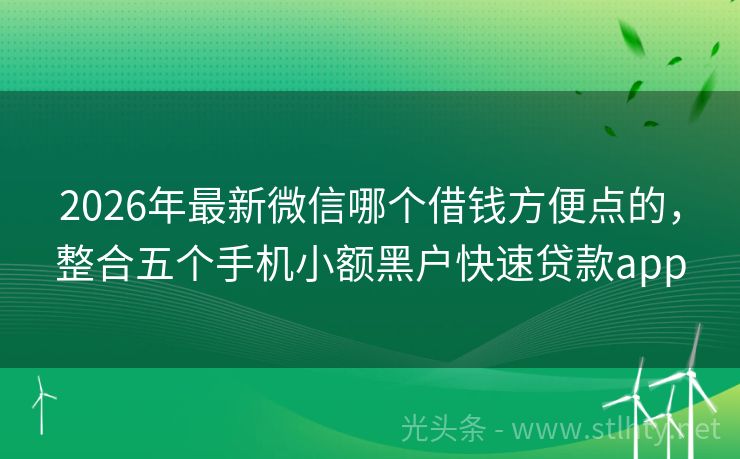 2026年最新微信哪个借钱方便点的，整合五个手机小额黑户快速贷款app

光头条 - www.stlhty.net